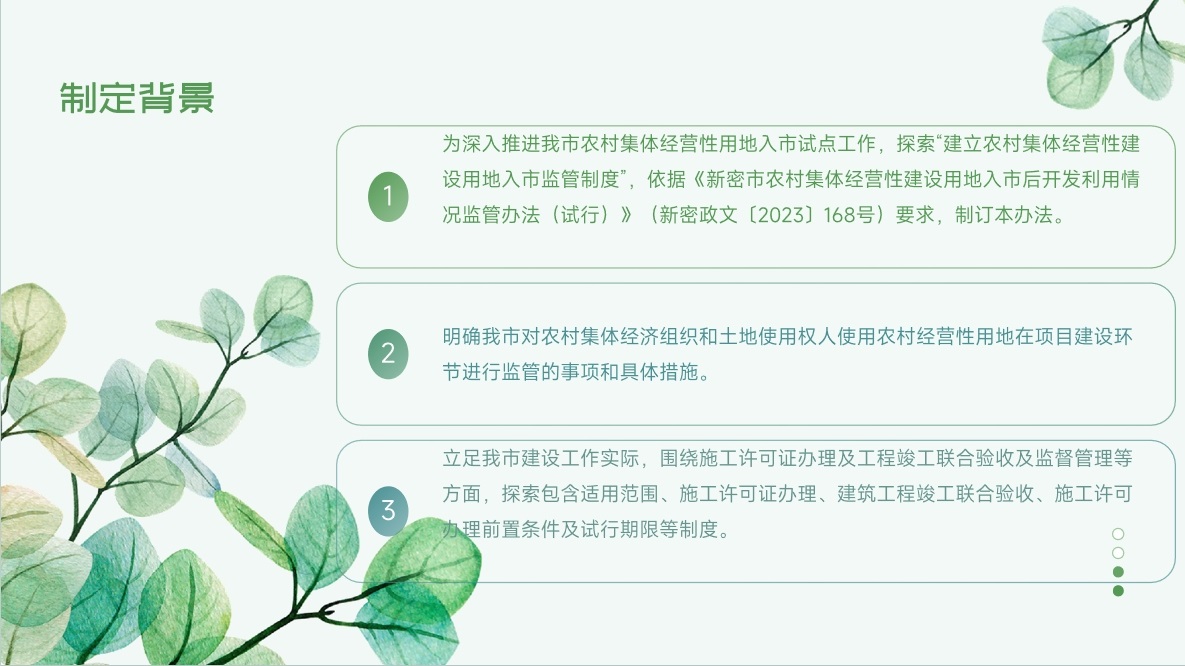 制定背景

1

为深入推进我市农村集体经营性用地入市试点工作，探索“建立农村集体经营性建设用地入市监管制度”，依据《新密市农村集体经营性建设用地入市后开发利用情况监管办法（试行）》（新密政文〔2023〕168号）要求，制订本办法。

2

明确我市对农村集体经济组织和土地使用权人使用农村经营性用地在项目建设环节进行监管的事项和具体措施。

3

立足我市建设工作实际，围绕施工许可证办理及工程竣工联合验收及监督管理等方面，探索包含适用范围、施工许可证办理、建筑工程竣工联合验收、施工许可办理前置条件及试行期限等制度。